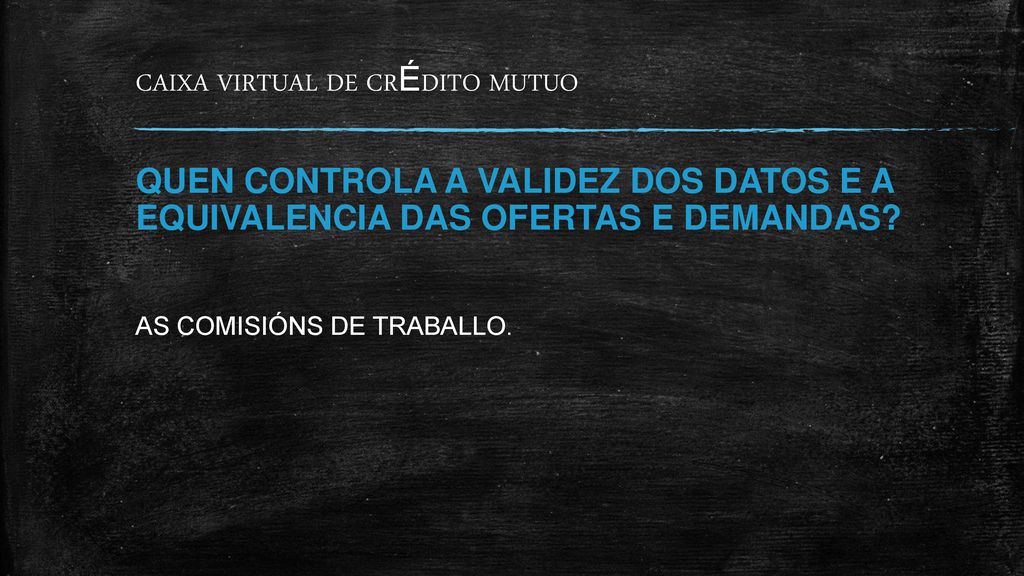 CAIXA VIRTUAL DE CRÉDITO MUTUO

QUEN CONTROLA A VALIDEZ DOS DATOS E A EQUIVALENCIA DAS OFERTAS E DEMANDAS?

AS COMISIÓNS DE TRABALLO.